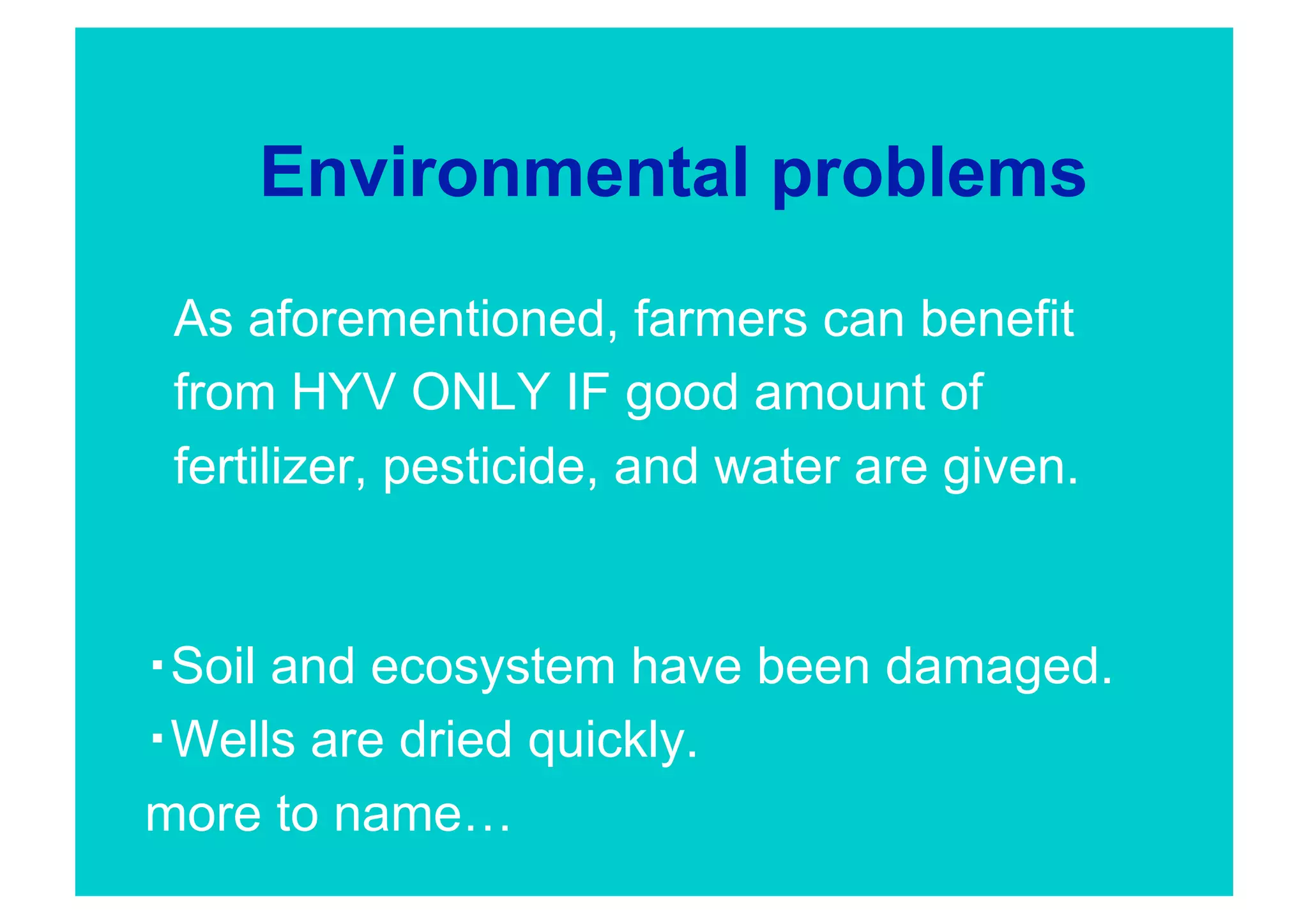 Environmental problems

As aforementioned, farmers can benefit from HYV ONLY IF good amount of fertilizer, pesticide, and water are given.

・Soil and ecosystem have been damaged.
・Wells are dried quickly.
more to name…